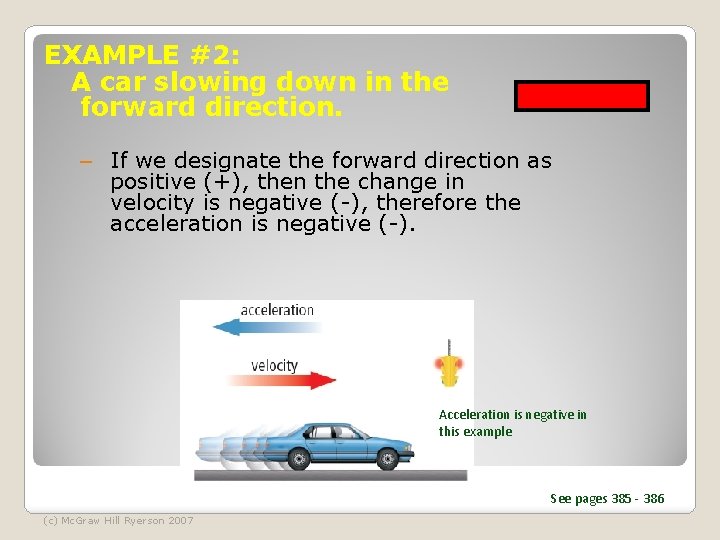 EXAMPLE #2:
A car slowing down in the forward direction.

– If we designate the forward direction as positive (+), then the change in velocity is negative (-), therefore the acceleration is negative (-).

acceleration

velocity

Acceleration is negative in this example

See pages 385 - 386

(c) McGraw Hill Ryerson 2007